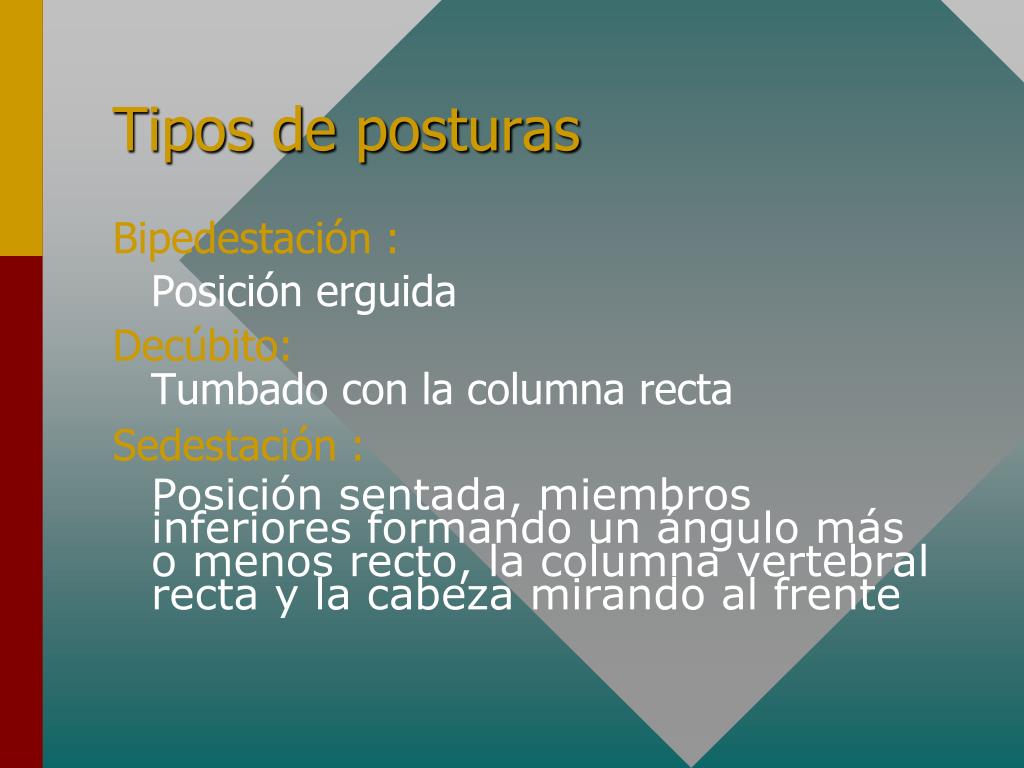 Tipos de posturas

Bipedestación :

Posición erguida

Decúbito:

Tumbado con la columna recta

Sedestación :

Posición sentada, miembros inferiores formando un ángulo más o menos recto, la columna vertebral recta y la cabeza mirando al frente